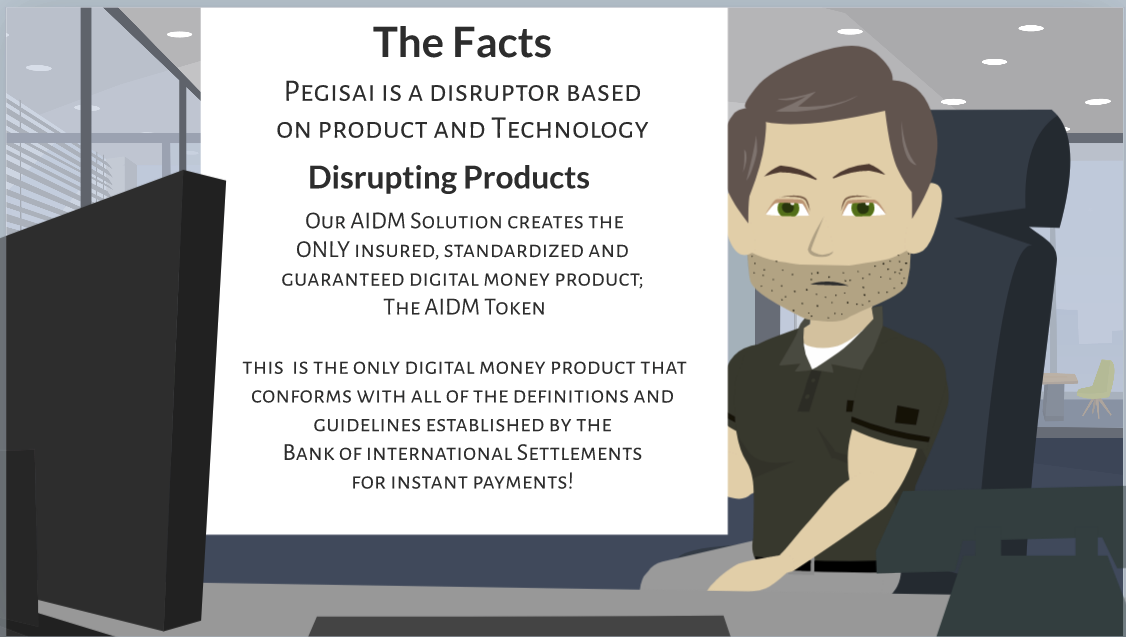 The Facts

Pegisai is a disruptor based on product and Technology

Disrupting Products

Our AIDM Solution creates the ONLY insured, standardized and guaranteed digital money product; The AIDM Token

this is the only digital money product that conforms with all of the definitions and guidelines established by the Bank of international Settlements for instant payments!